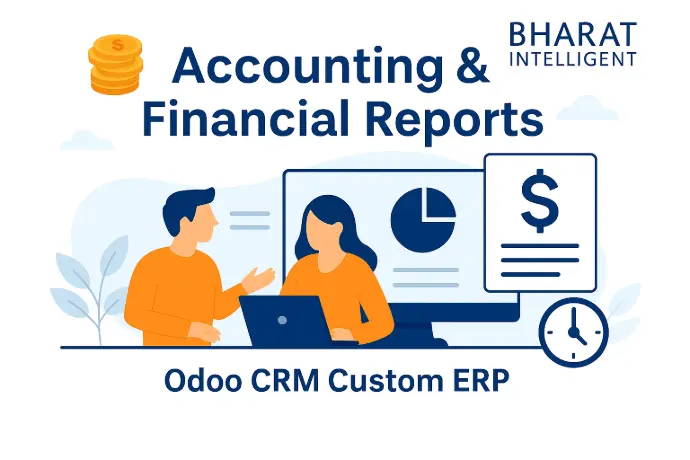 BHARAT INTELLIGENT

Accounting & Financial Reports

$

$

Odoo CRM Custom ERP